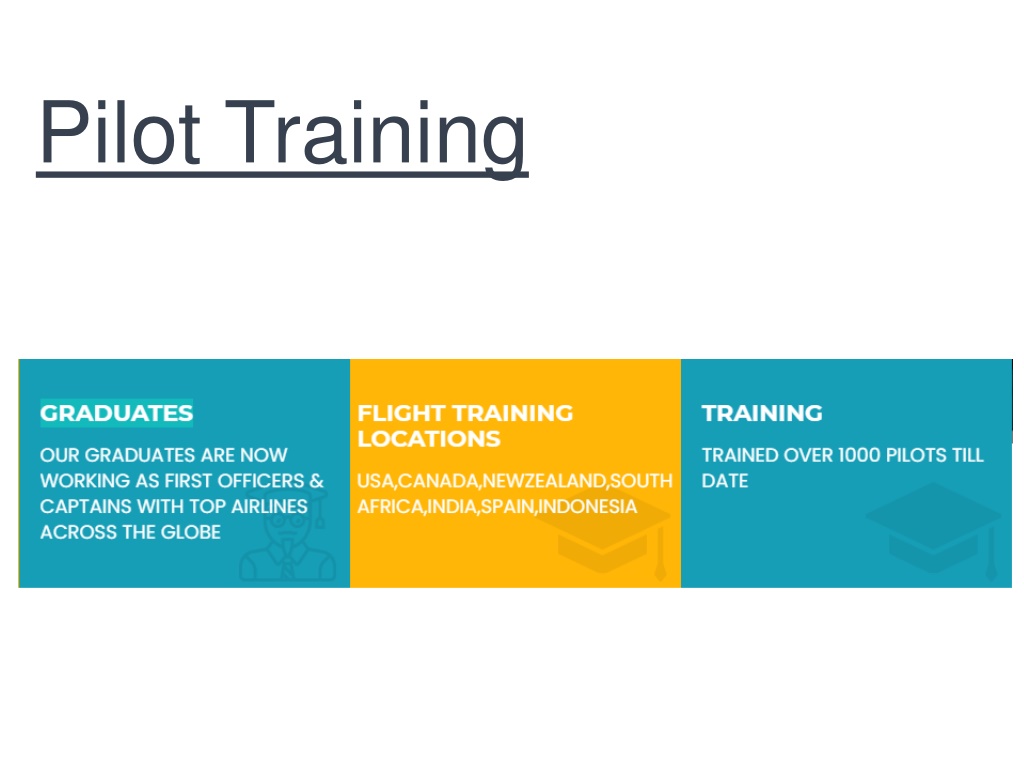 Pilot Training

GRADUATES

OUR GRADUATES ARE NOW WORKING AS FIRST OFFICERS & CAPTAINS WITH TOP AIRLINES ACROSS THE GLOBE

FLIGHT TRAINING LOCATIONS

USA,CANADA,NEWZEALAND,SOUTH AFRICA,INDIA,SPAIN,INDONESIA

TRAINING

TRAINED OVER 1000 PILOTS TILL DATE